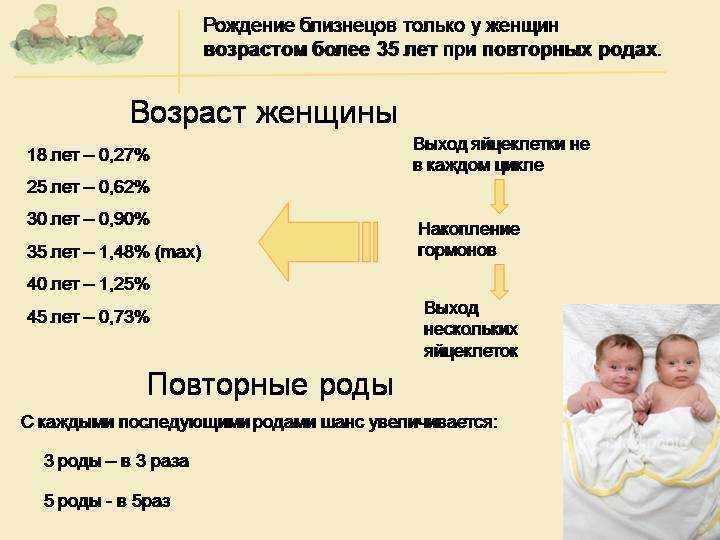 Рождение близнецов только у женщин возрастом более 35 лет при повторных родах.

Возраст женщины

18 лет – 0,27%

25 лет – 0,62%

30 лет – 0,90%

35 лет – 1,48% (max)

40 лет – 1,25%

45 лет – 0,73%

Выход яйцеклетки не в каждом цикле

Накопление гормонов

Выход нескольких яйцеклеток

Повторные роды

С каждыми последующими родами шанс увеличивается:

3 роды – в 3 раза

5 роды - в 5раз